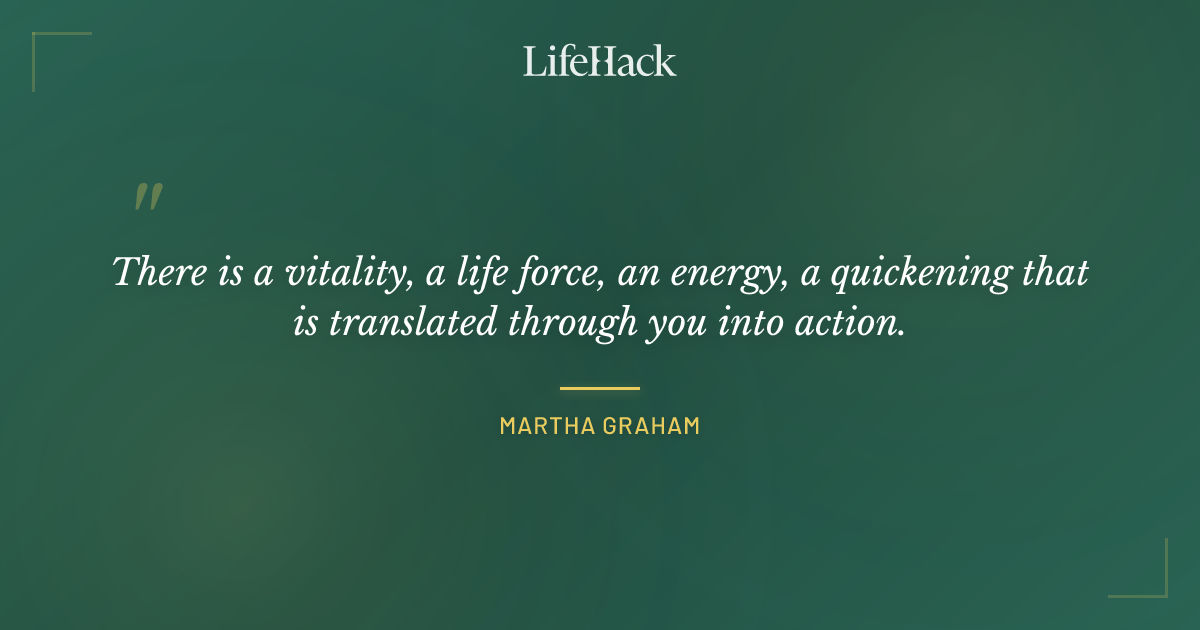 LifeHack

"

There is a vitality, a life force, an energy, a quickening that is translated through you into action.

MARTHA GRAHAM